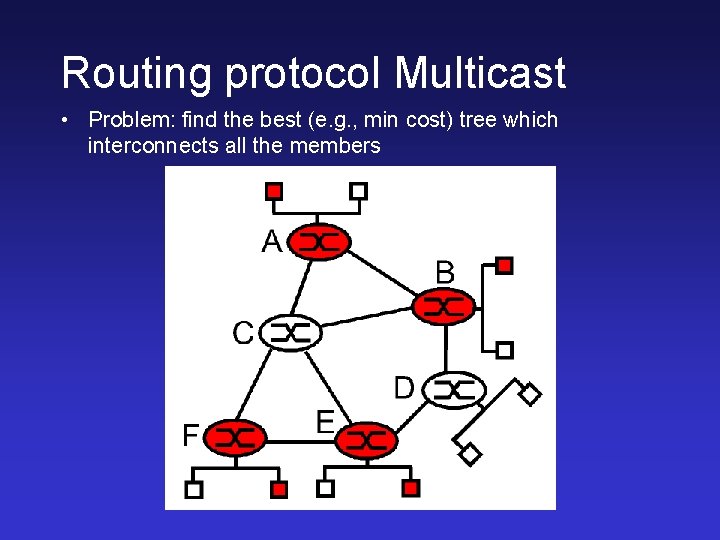 Routing protocol Multicast

• Problem: find the best (e.g., min cost) tree which interconnects all the members

A
B
C
D
E
F